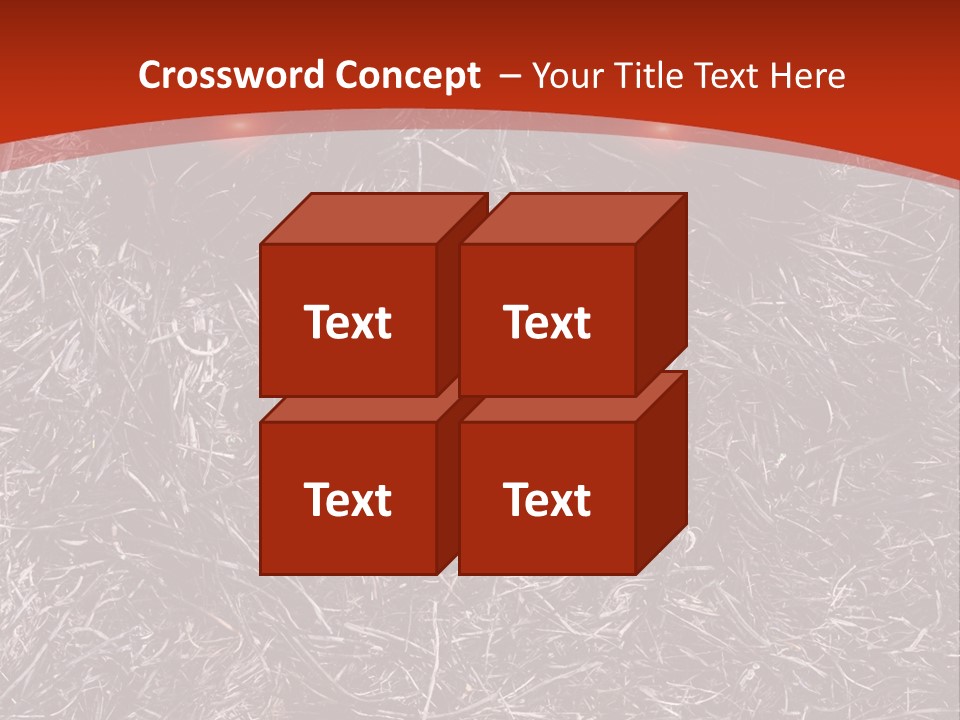 Crossword Concept – Your Title Text Here

Text

Text

Text

Text